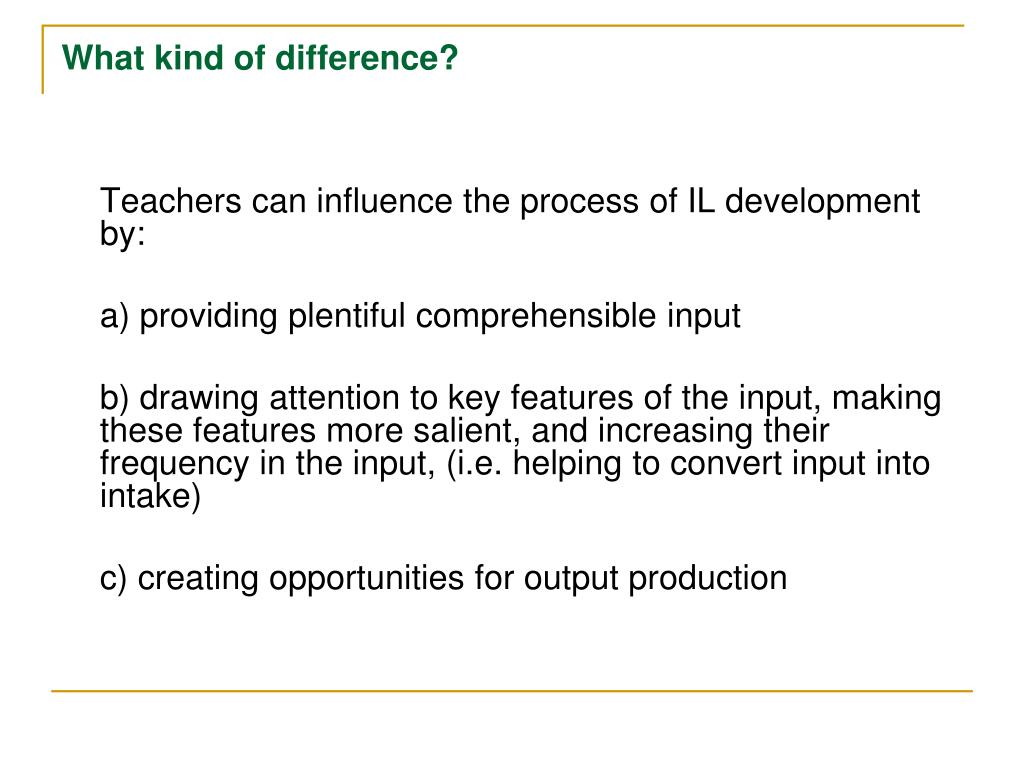 What kind of difference?

Teachers can influence the process of IL development by:

a) providing plentiful comprehensible input

b) drawing attention to key features of the input, making these features more salient, and increasing their frequency in the input, (i.e. helping to convert input into intake)

c) creating opportunities for output production